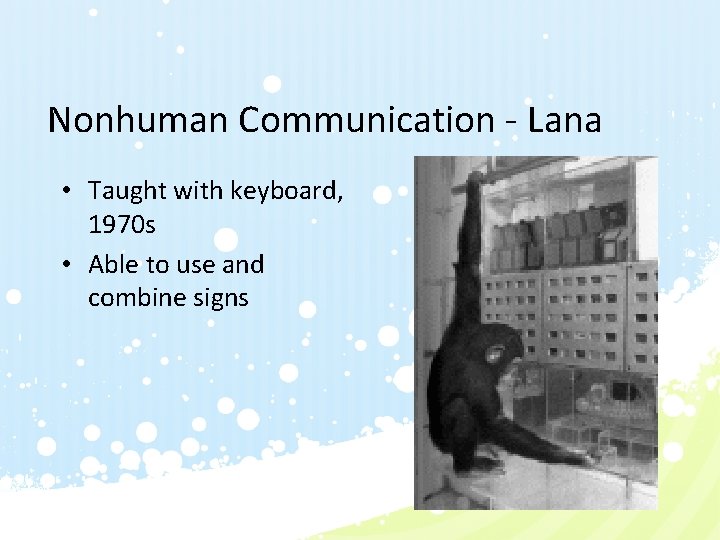 Nonhuman Communication - Lana

• Taught with keyboard, 1970s
• Able to use and combine signs